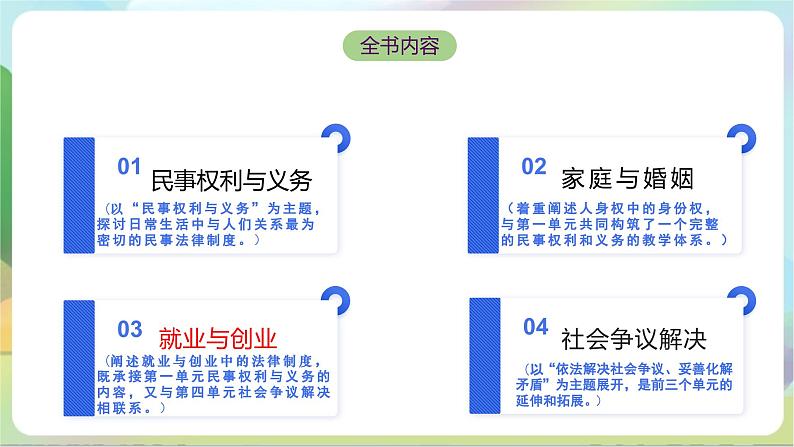 全书内容

01 民事权利与义务
（以“民事权利与义务”为主题，探讨日常生活中与人们关系最为密切的民事法律制度。）

02 家庭与婚姻
（着重阐述人身权中的身份权，与第一单元共同构筑了一个完整的民事权利和义务的教学体系。）

03 就业与创业
（阐述就业与创业中的法律制度，既承接第一单元民事权利与义务的内容，又与第四单元社会争议解决相联系。）

04 社会争议解决
（以“依法解决社会争议、妥善化解矛盾”为主题展开，是前三个单元的延伸和拓展。）